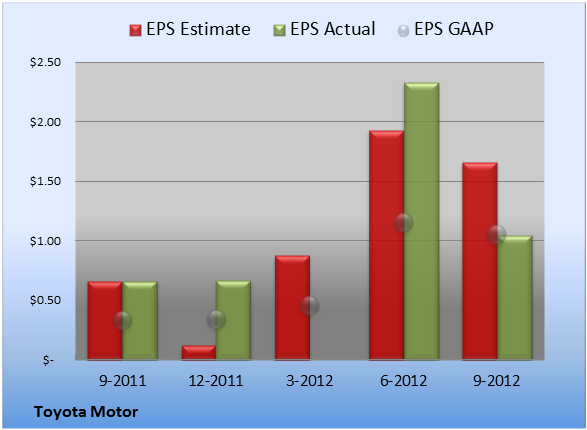 EPS Estimate EPS Actual EPS GAAP

$2.50
$2.00
$1.50
$1.00
$0.50
$-

9-2011 12-2011 3-2012 6-2012 9-2012

Toyota Motor